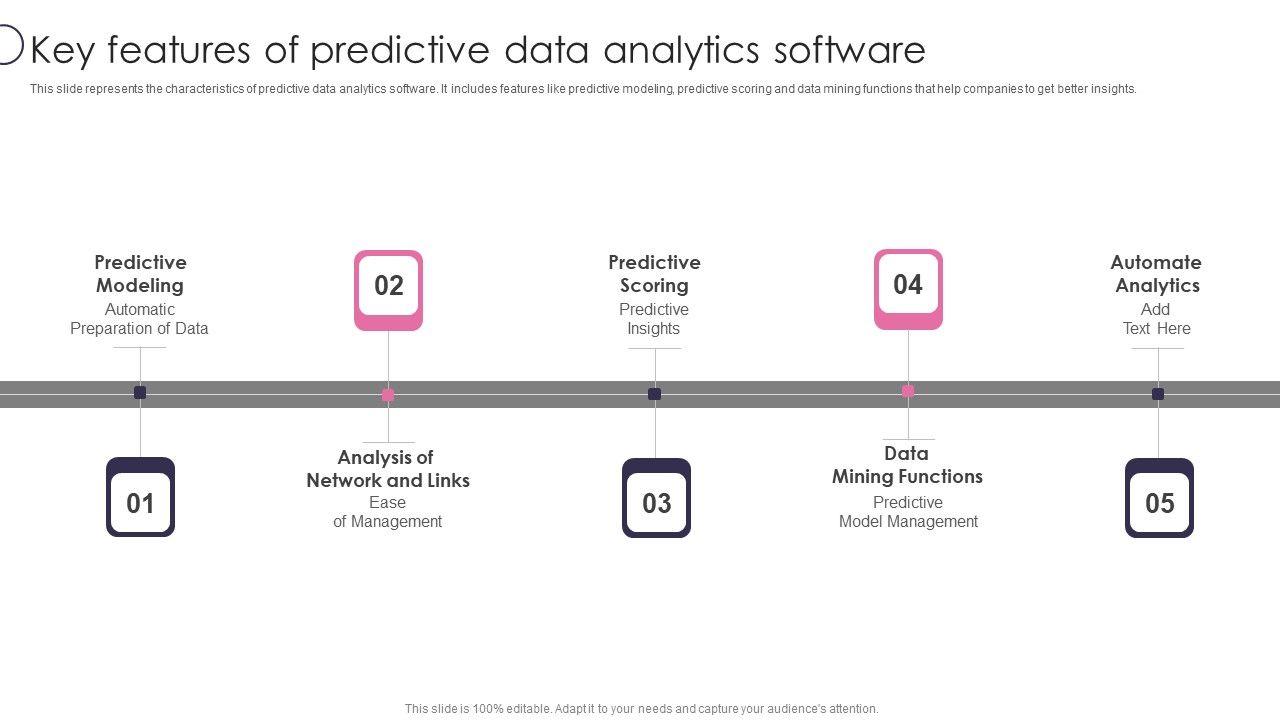 Key features of predictive data analytics software

This slide represents the characteristics of predictive data analytics software. It includes features like predictive modeling, predictive scoring and data mining functions that help companies to get better insights.

Predictive Modeling
Automatic Preparation of Data

01

02

Analysis of Network and Links
Ease of Management

Predictive Scoring
Predictive Insights

03

04

Data Mining Functions
Predictive Model Management

Automate Analytics
Add Text Here

05

This slide is 100% editable. Adapt it to your needs and capture your audience's attention.